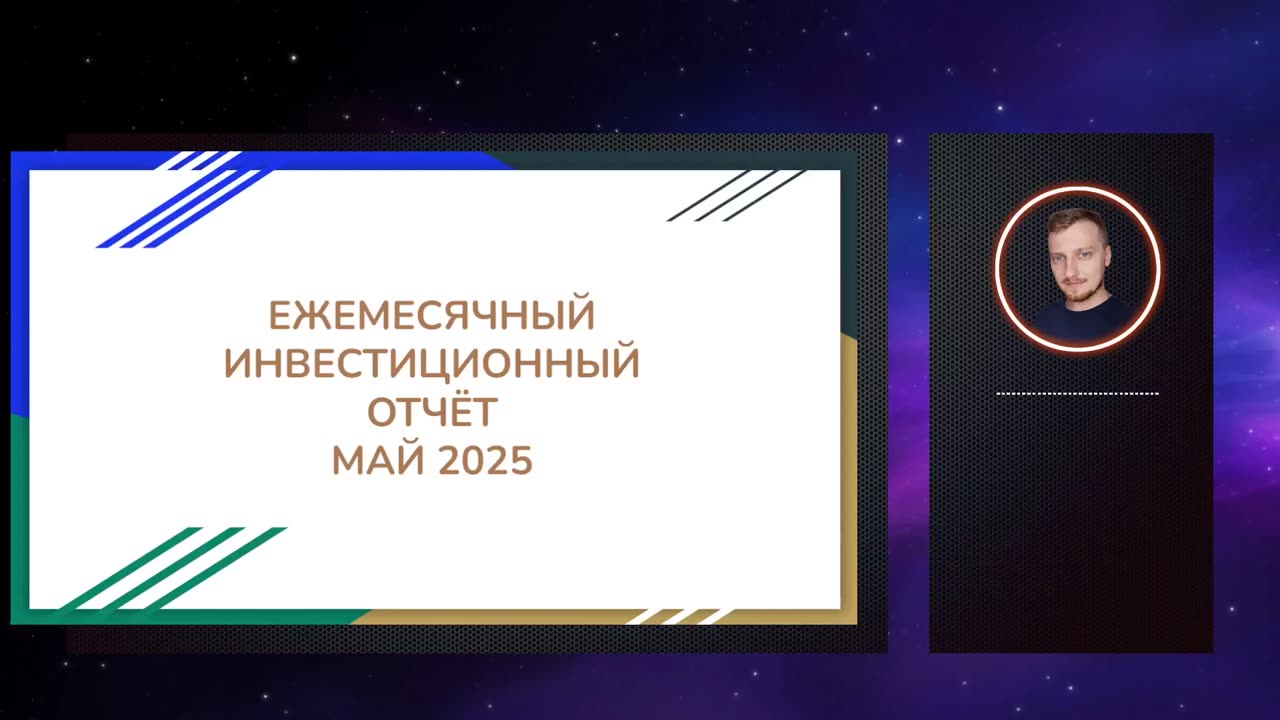 ЕЖЕМЕСЯЧНЫЙ
ИНВЕСТИЦИОННЫЙ
ОТЧЁТ
МАЙ 2025